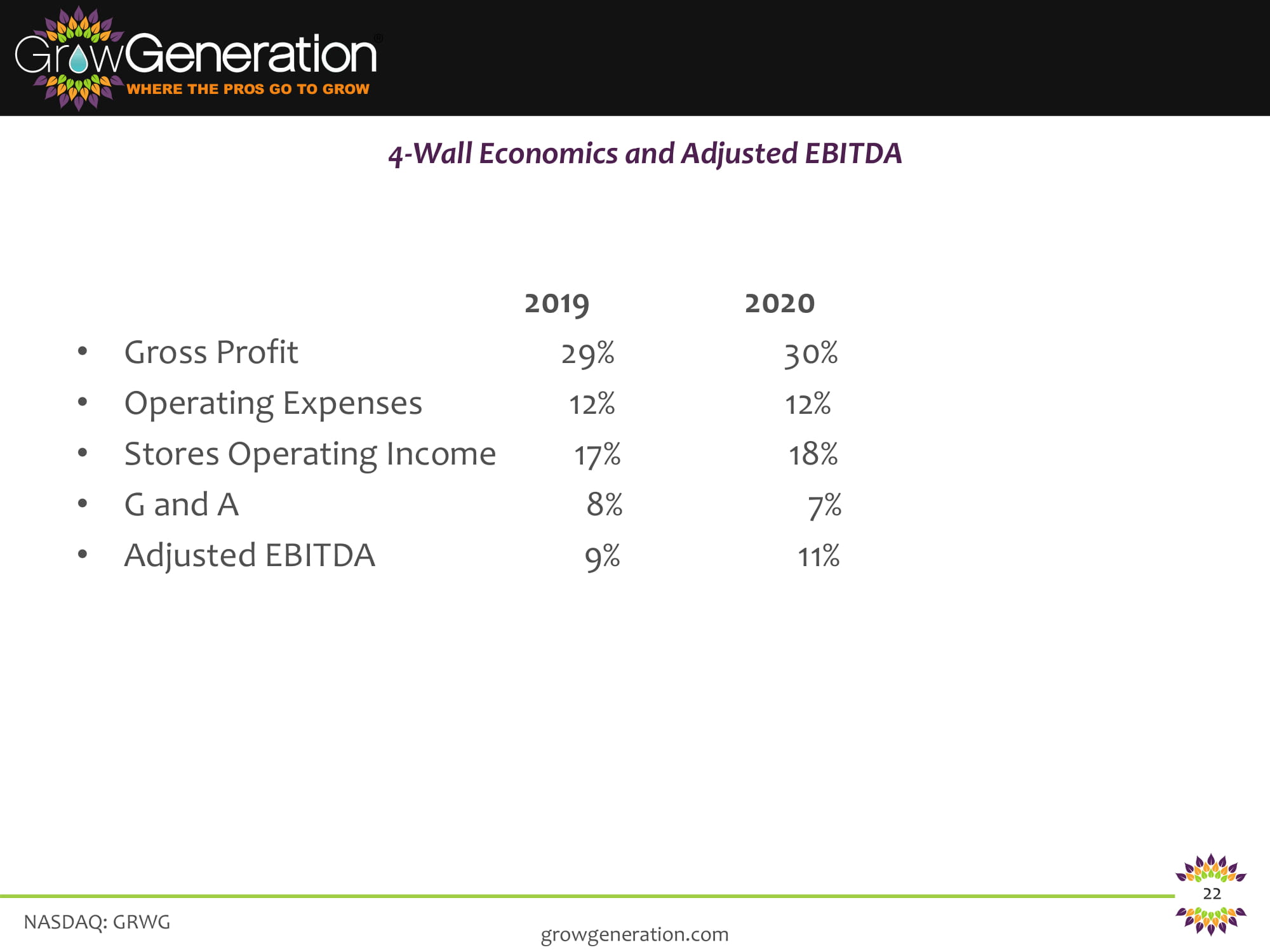 GrowGeneration®
WHERE THE PROS GO TO GROW

4-Wall Economics and Adjusted EBITDA

| | 2019 | 2020 |
|---|---|---|
| • Gross Profit | 29% | 30% |
| • Operating Expenses | 12% | 12% |
| • Stores Operating Income | 17% | 18% |
| • G and A | 8% | 7% |
| • Adjusted EBITDA | 9% | 11% |

22

NASDAQ: GRWG

growgeneration.com